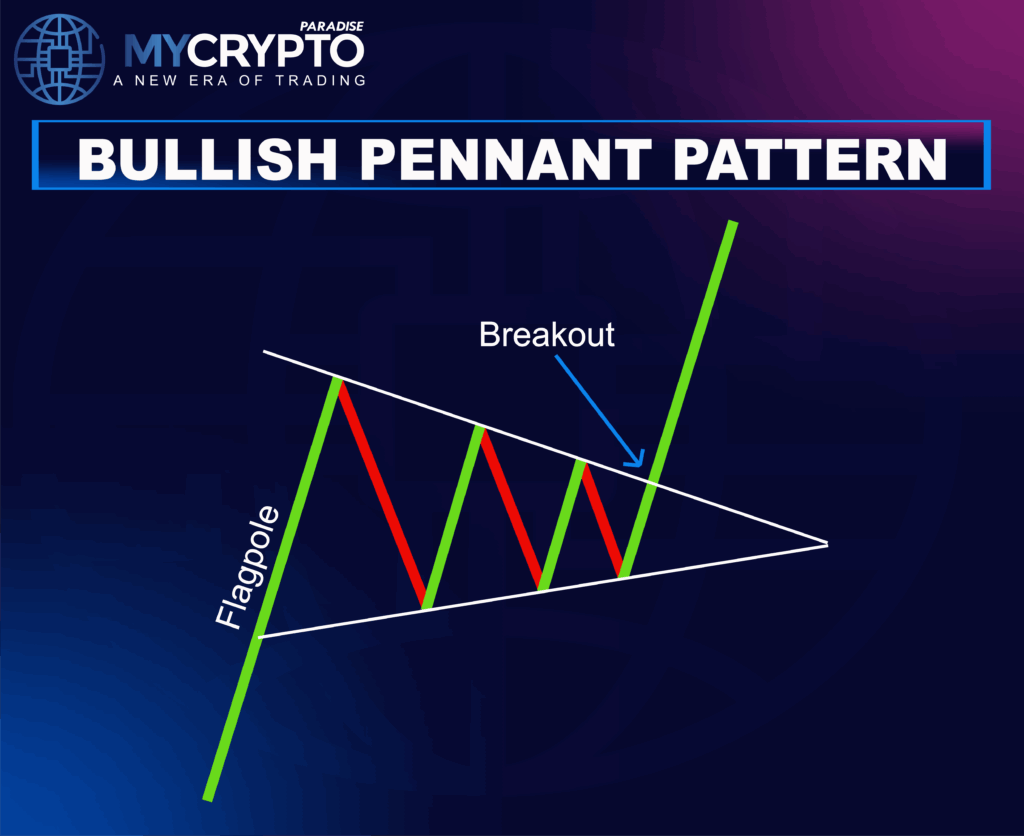 PARADISE
MYCRYPTO
A NEW ERA OF TRADING

BULLISH PENNANT PATTERN

Breakout

Flagpole